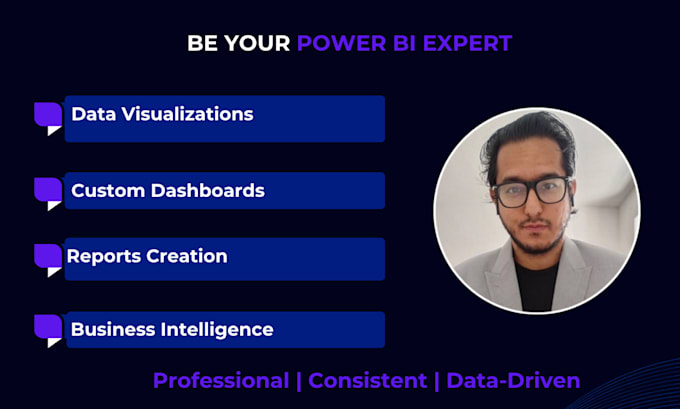 BE YOUR POWER BI EXPERT

Data Visualizations

Custom Dashboards

Reports Creation

Business Intelligence

Professional | Consistent | Data-Driven